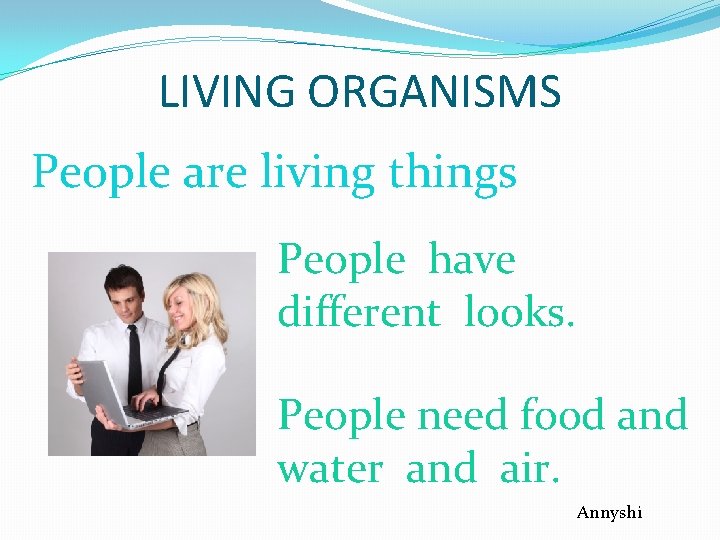 LIVING ORGANISMS

People are living things

People have different looks.

People need food and water and air.

Annyshi